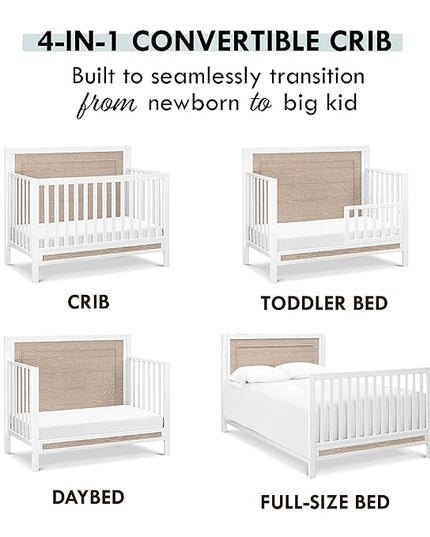 4-IN-1 CONVERTIBLE CRIB

Built to seamlessly transition from newborn to big kid

CRIB

TODDLER BED

DAYBED

FULL-SIZE BED